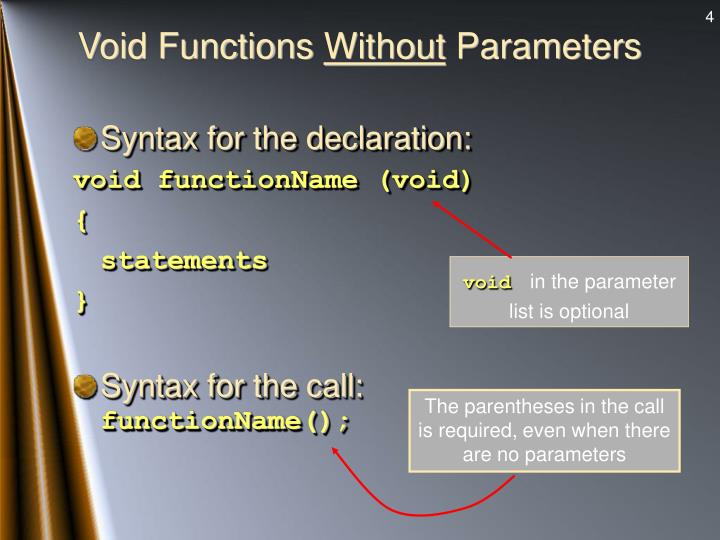 4

Void Functions Without Parameters

Syntax for the declaration:

void functionName (void)
{
statements
}

void in the parameter list is optional

Syntax for the call:
functionName();

The parentheses in the call is required, even when there are no parameters